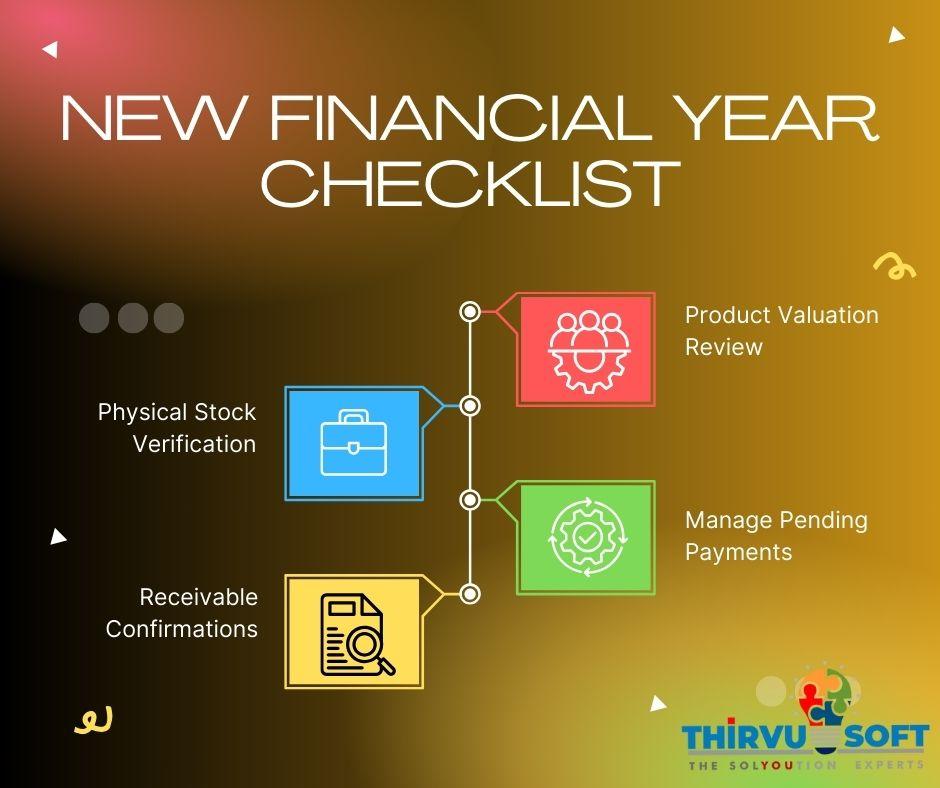 NEW FINANCIAL YEAR CHECKLIST

Product Valuation Review

Physical Stock Verification

Manage Pending Payments

Receivable Confirmations

THIRVU SOFT
THE SOLYOUTION EXPERTS